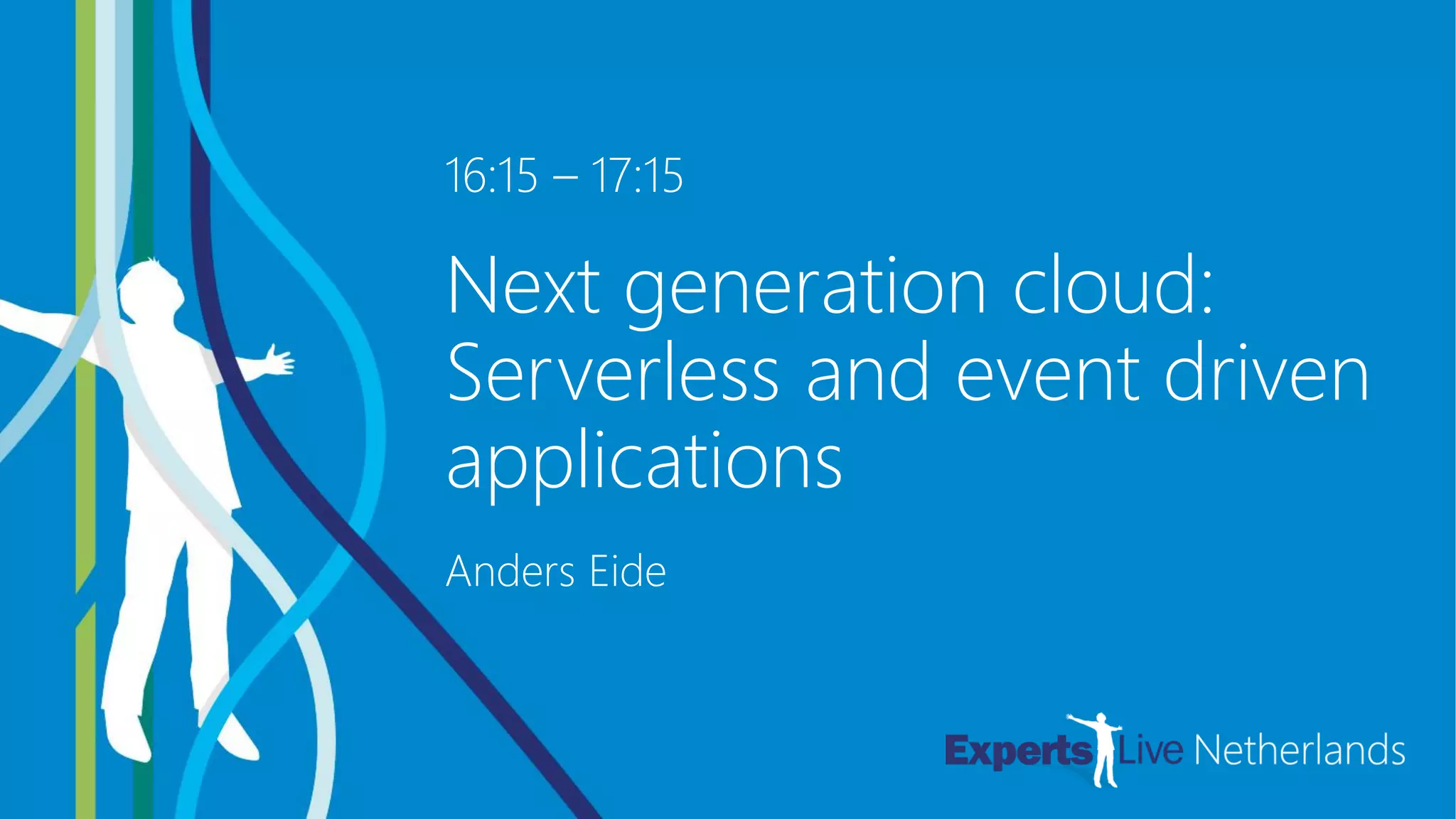 16:15 – 17:15

Next generation cloud: Serverless and event driven applications

Anders Eide

Experts Live Netherlands